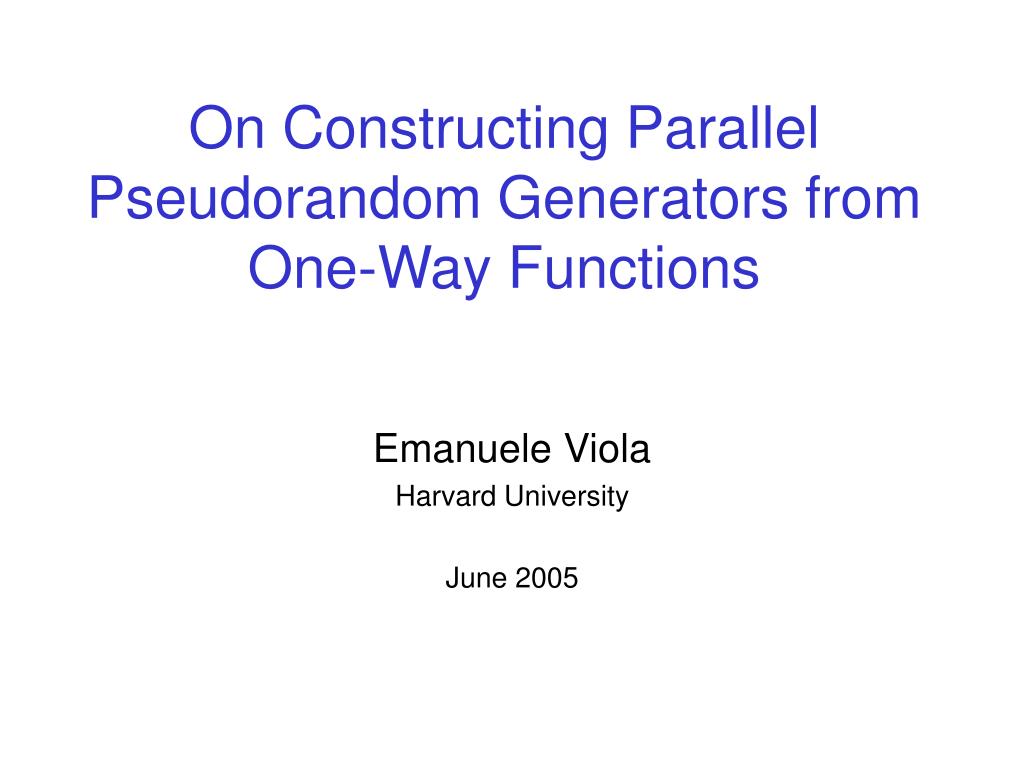 On Constructing Parallel Pseudorandom Generators from One-Way Functions

Emanuele Viola
Harvard University

June 2005